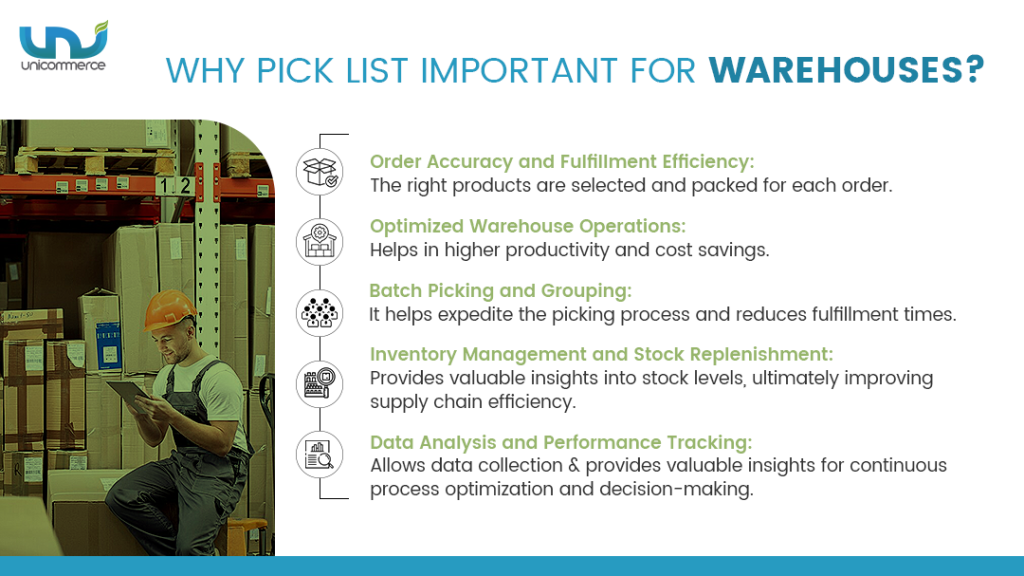 unicommerce

WHY PICK LIST IMPORTANT FOR WAREHOUSES?

1 2

Order Accuracy and Fulfillment Efficiency:
The right products are selected and packed for each order.

Optimized Warehouse Operations:
Helps in higher productivity and cost savings.

Batch Picking and Grouping:
It helps expedite the picking process and reduces fulfillment times.

Inventory Management and Stock Replenishment:
Provides valuable insights into stock levels, ultimately improving supply chain efficiency.

Data Analysis and Performance Tracking:
Allows data collection & provides valuable insights for continuous process optimization and decision-making.